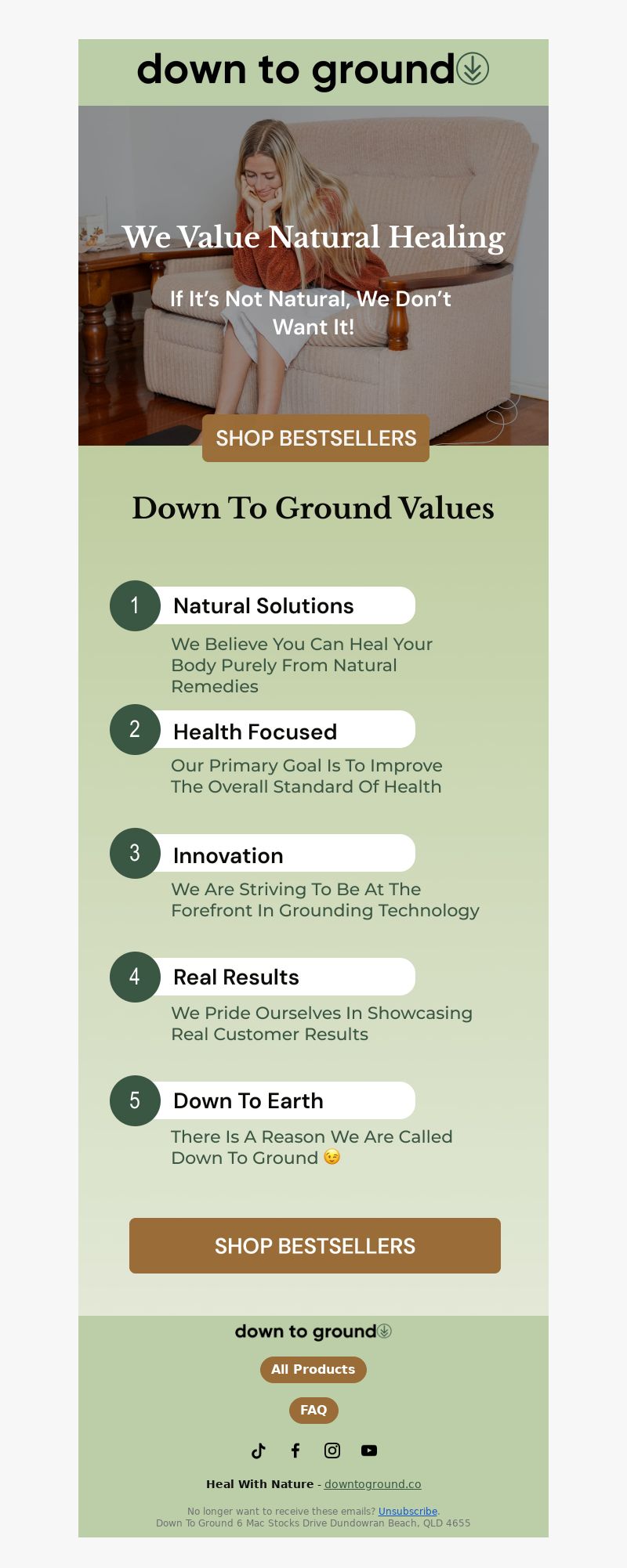 down to ground

We Value Natural Healing

If It's Not Natural, We Don't Want It!

SHOP BESTSELLERS

Down To Ground Values

1 Natural Solutions

We Believe You Can Heal Your Body Purely From Natural Remedies

2 Health Focused

Our Primary Goal Is To Improve The Overall Standard Of Health

3 Innovation

We Are Striving To Be At The Forefront In Grounding Technology

4 Real Results

We Pride Ourselves In Showcasing Real Customer Results

5 Down To Earth

There Is A Reason We Are Called Down To Ground 😉

SHOP BESTSELLERS

down to ground

All Products

FAQ

Heal With Nature - downtoground.co

No longer want to receive these emails? Unsubscribe.
Down To Ground 6 Mac Stocks Drive Dundowran Beach, QLD 4655